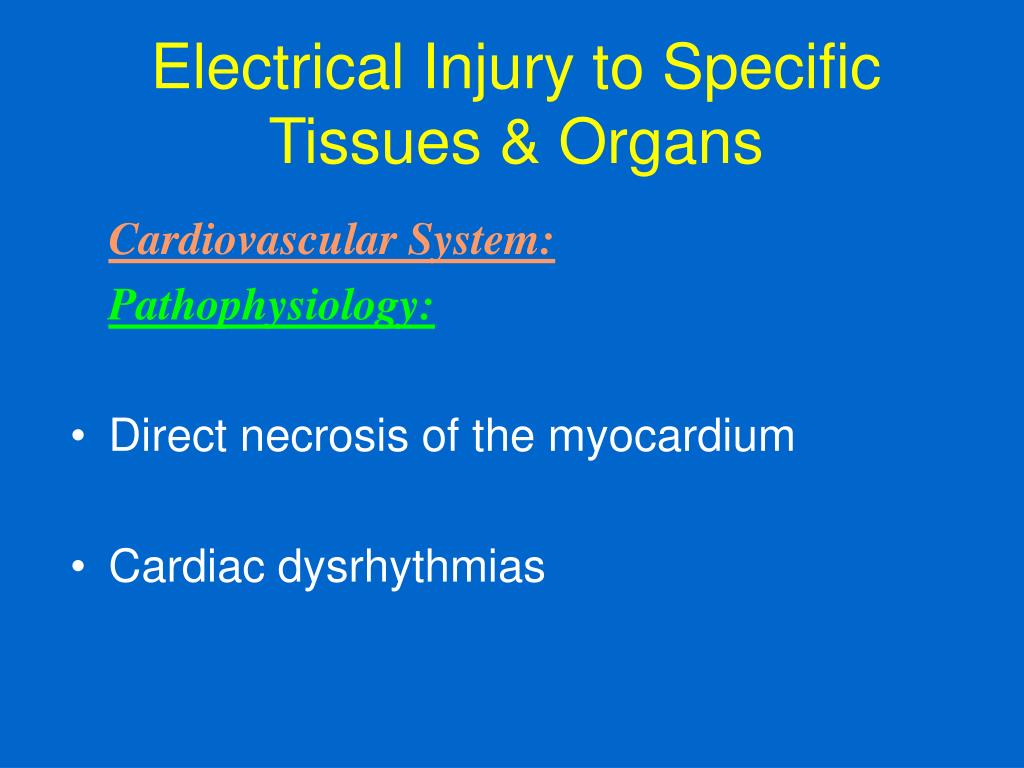 Electrical Injury to Specific Tissues & Organs

Cardiovascular System:

Pathophysiology:

• Direct necrosis of the myocardium

• Cardiac dysrhythmias